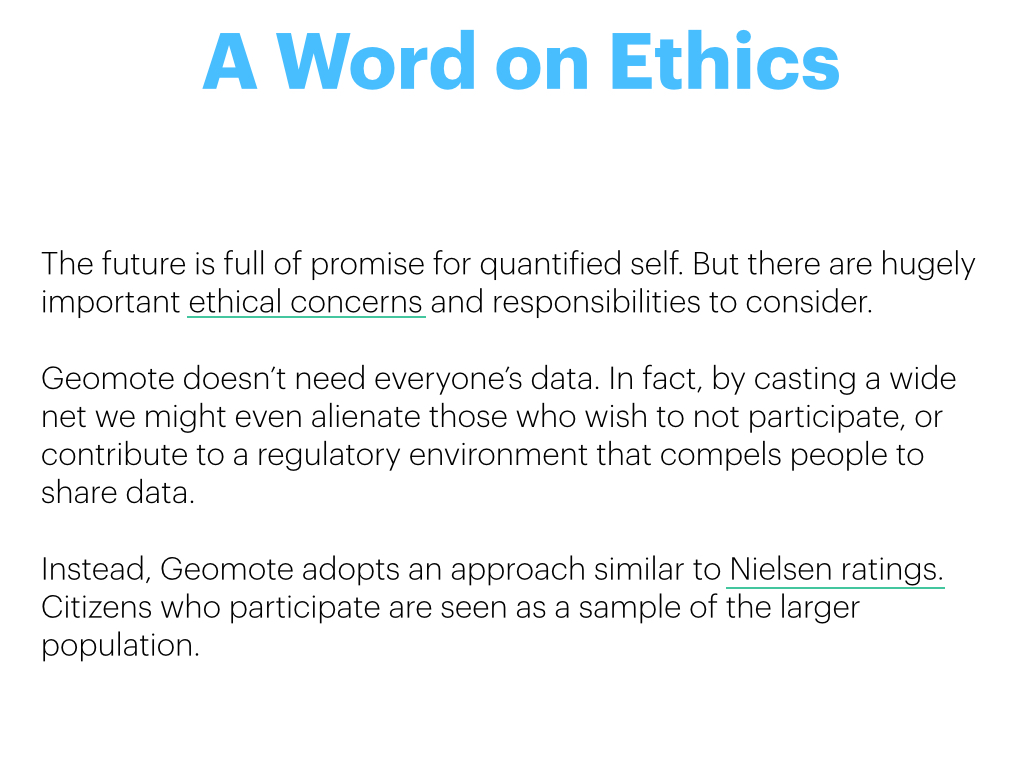 A Word on Ethics

The future is full of promise for quantified self. But there are hugely important ethical concerns and responsibilities to consider.

Geomote doesn't need everyone's data. In fact, by casting a wide net we might even alienate those who wish to not participate, or contribute to a regulatory environment that compels people to share data.

Instead, Geomote adopts an approach similar to Nielsen ratings. Citizens who participate are seen as a sample of the larger population.